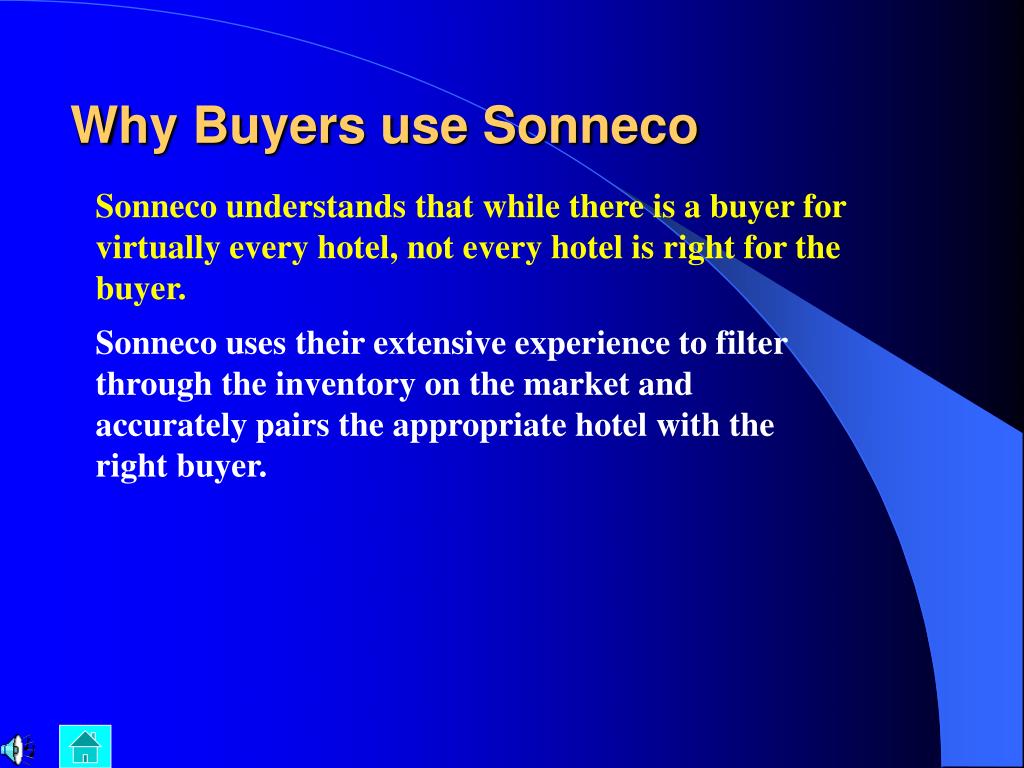 Why Buyers use Sonneco

Sonneco understands that while there is a buyer for virtually every hotel, not every hotel is right for the buyer.

Sonneco uses their extensive experience to filter through the inventory on the market and accurately pairs the appropriate hotel with the right buyer.